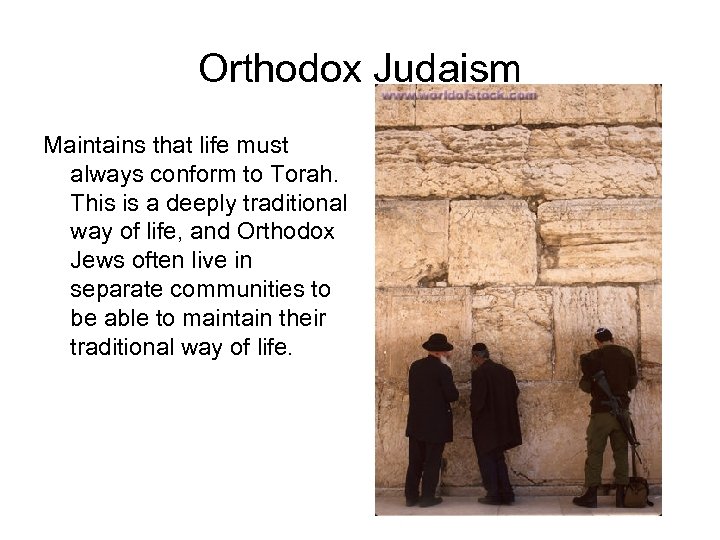 Orthodox Judaism

www.worldofstock.com

Maintains that life must always conform to Torah. This is a deeply traditional way of life, and Orthodox Jews often live in separate communities to be able to maintain their traditional way of life.